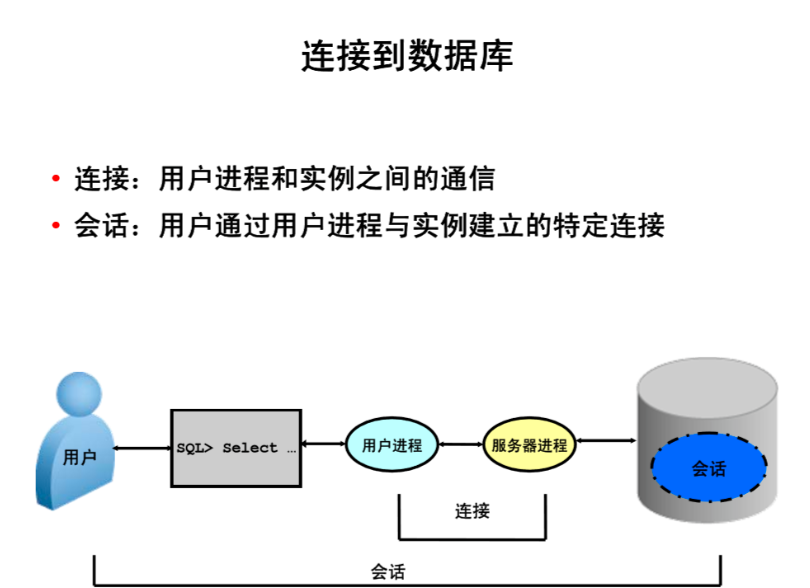 连接到数据库

• 连接：用户进程和实例之间的通信
• 会话：用户通过用户进程与实例建立的特定连接

用户

SQL> Select …

用户进程

服务器进程

会话

连接

会话